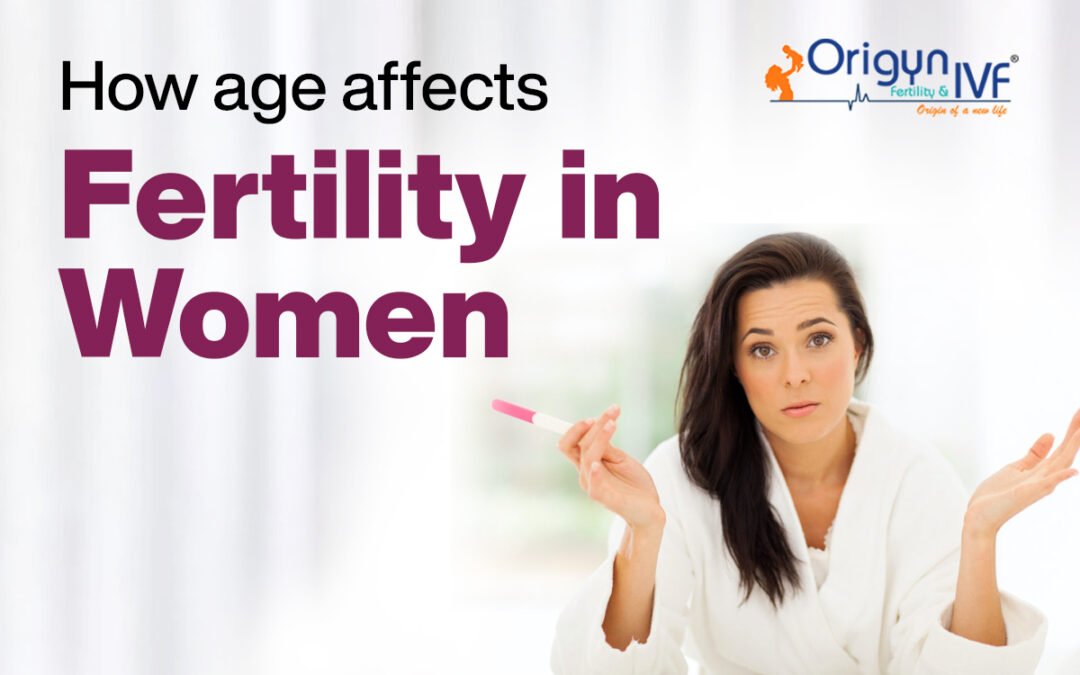 How age affects
Fertility in Women

Origyn Fertility & IVF®
Origin of a new life